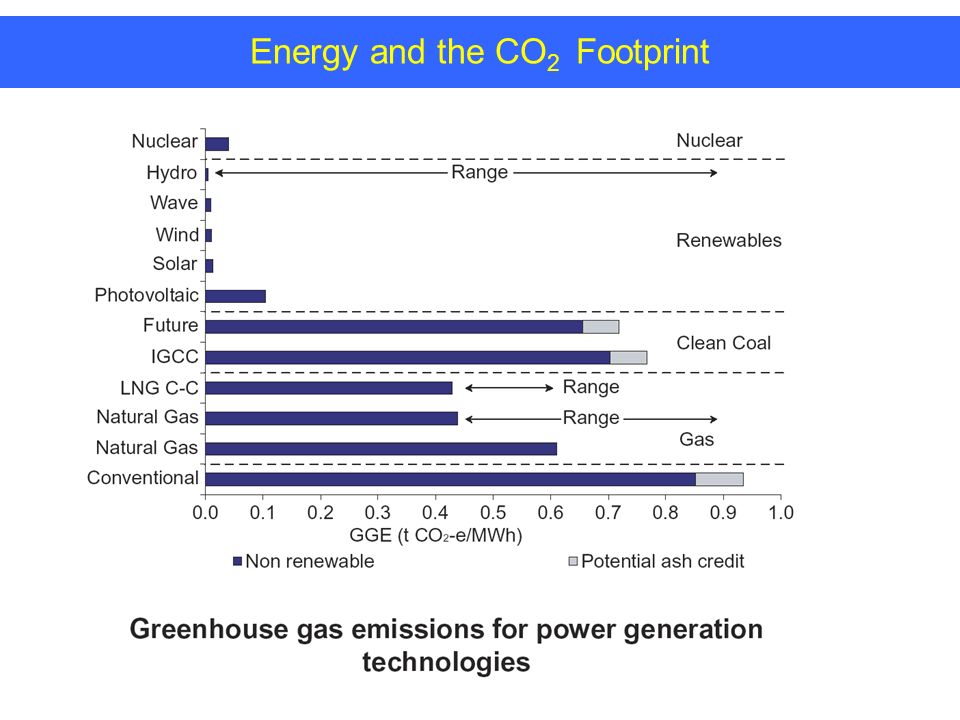 Energy and the $CO_2$ Footprint

Nuclear
Hydro
Wave
Wind
Solar
Photovoltaic
Future
IGCC
LNG C-C
Natural Gas
Natural Gas
Conventional

Nuclear
Range
Renewables
Clean Coal
Range
Range
Gas

0.0 0.1 0.2 0.3 0.4 0.5 0.6 0.7 0.8 0.9 1.0
GGE (t $CO_2$-e/MWh)

Non renewable
Potential ash credit

Greenhouse gas emissions for power generation technologies